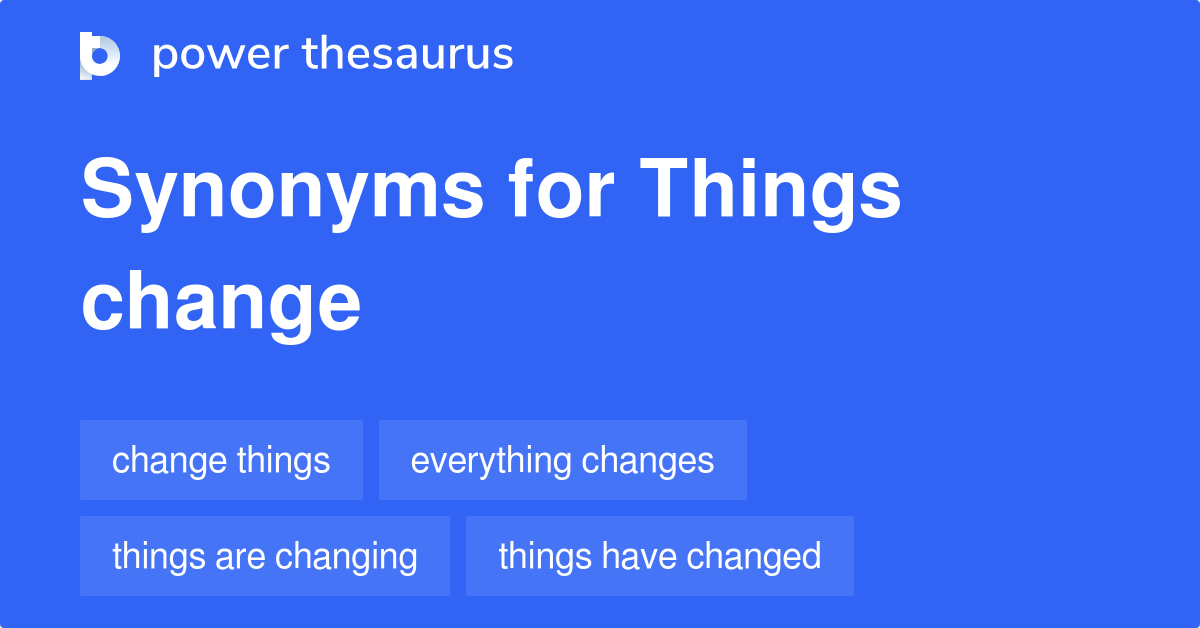 power thesaurus

Synonyms for Things change

change things

everything changes

things are changing

things have changed